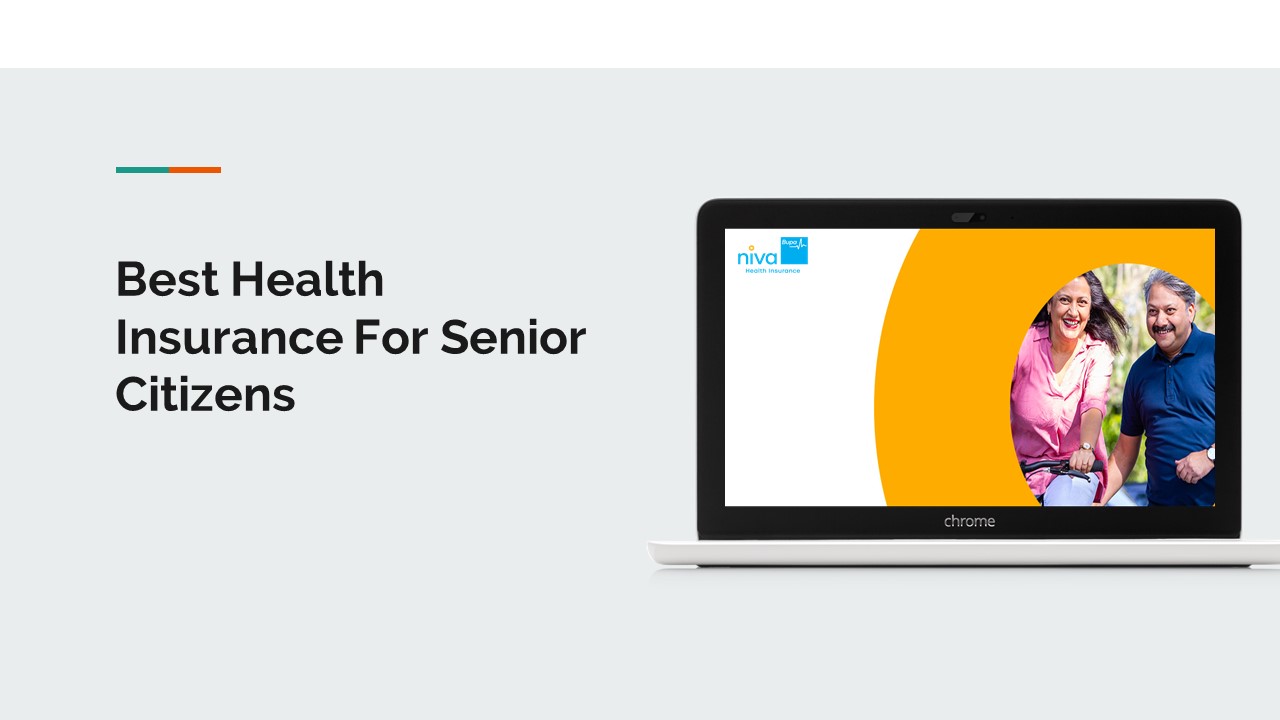 Best Health Insurance For Senior Citizens

niva Bupa
Health Insurance

chrome